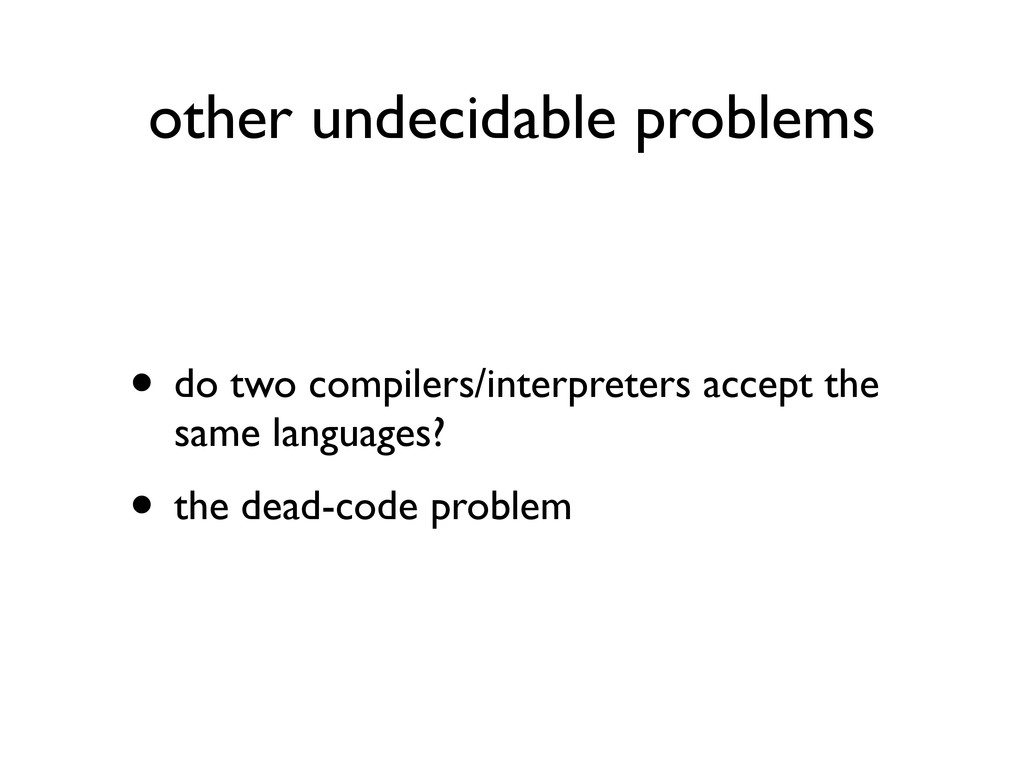 other undecidable problems

• do two compilers/interpreters accept the same languages?

• the dead-code problem